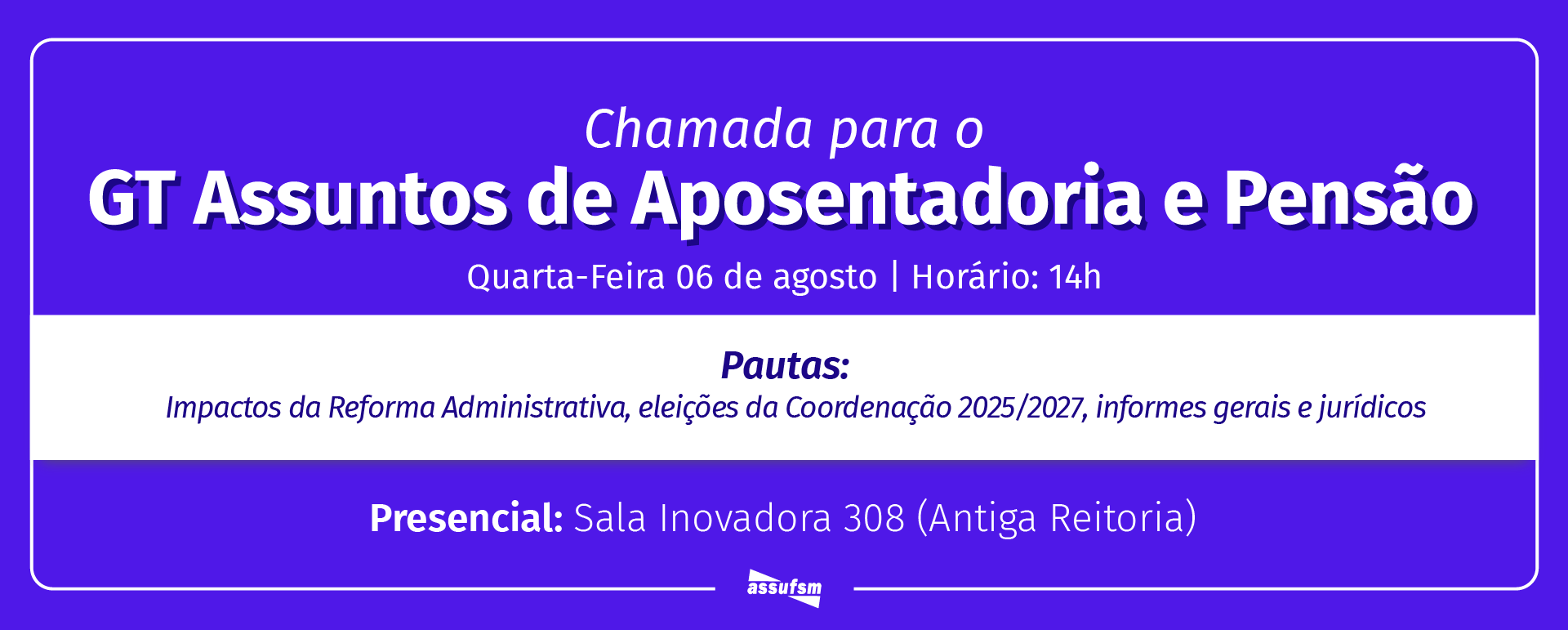 Chamada para o
GT Assuntos de Aposentadoria e Pensão
Quarta-Feira 06 de agosto | Horário: 14h

Pautas:
Impactos da Reforma Administrativa, eleições da Coordenação 2025/2027, informes gerais e jurídicos

Presencial: Sala Inovadora 308 (Antiga Reitoria)

assufsm